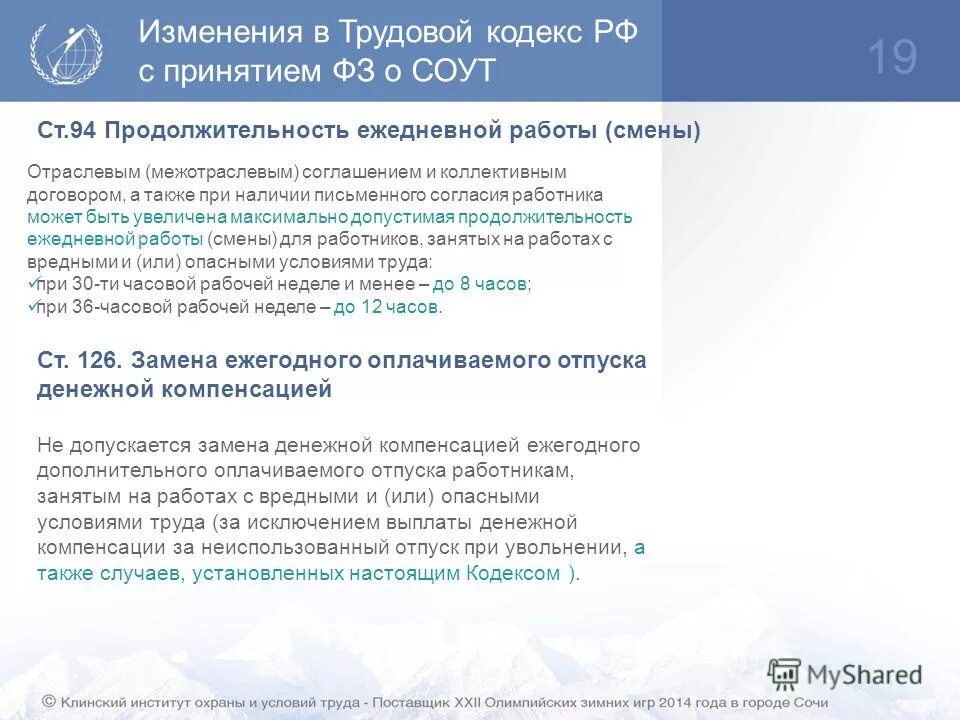 Изменения в Трудовой кодекс РФ с принятием ФЗ о СОУТ

19

Ст.94 Продолжительность ежедневной работы (смены)

Отраслевым (межотраслевым) соглашением и коллективным договором, а также при наличии письменного согласия работника может быть увеличена максимально допустимая продолжительность ежедневной работы (смены) для работников, занятых на работах с вредными и (или) опасными условиями труда:
✓при 30-ти часовой рабочей неделе и менее – до 8 часов;
✓при 36-часовой рабочей неделе – до 12 часов.

Ст. 126. Замена ежегодного оплачиваемого отпуска денежной компенсацией

Не допускается замена денежной компенсацией ежегодного дополнительного оплачиваемого отпуска работникам, занятым на работах с вредными и (или) опасными условиями труда (за исключением выплаты денежной компенсации за неиспользованный отпуск при увольнении, а также случаев, установленных настоящим Кодексом ).

MyShared

© Клинский институт охраны и условий труда - Поставщик XXII Олимпийских зимних игр 2014 года в городе Сочи